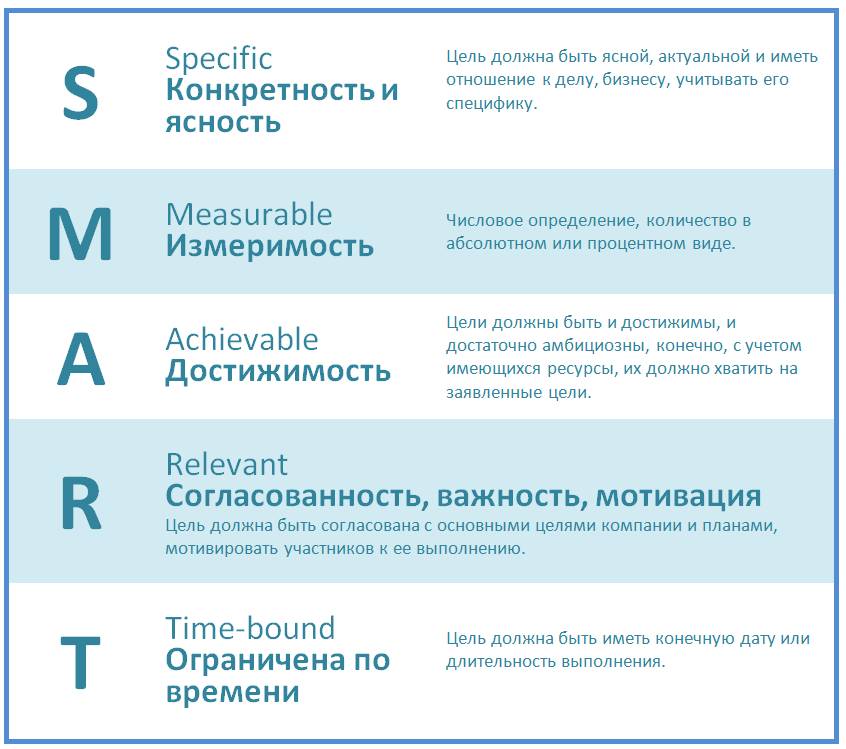 S

Specific
Конкретность и ясность

Цель должна быть ясной, актуальной и иметь отношение к делу, бизнесу, учитывать его специфику.

M

Measurable
Измеримость

Числовое определение, количество в абсолютном или процентном виде.

A

Achievable
Достижимость

Цели должны быть и достижимы, и достаточно амбициозны, конечно, с учетом имеющихся ресурсы, их должно хватить на заявленные цели.

R

Relevant
Согласованность, важность, мотивация
Цель должна быть согласована с основными целями компании и планами, мотивировать участников к ее выполнению.

T

Time-bound
Ограничена по времени

Цель должна быть иметь конечную дату или длительность выполнения.